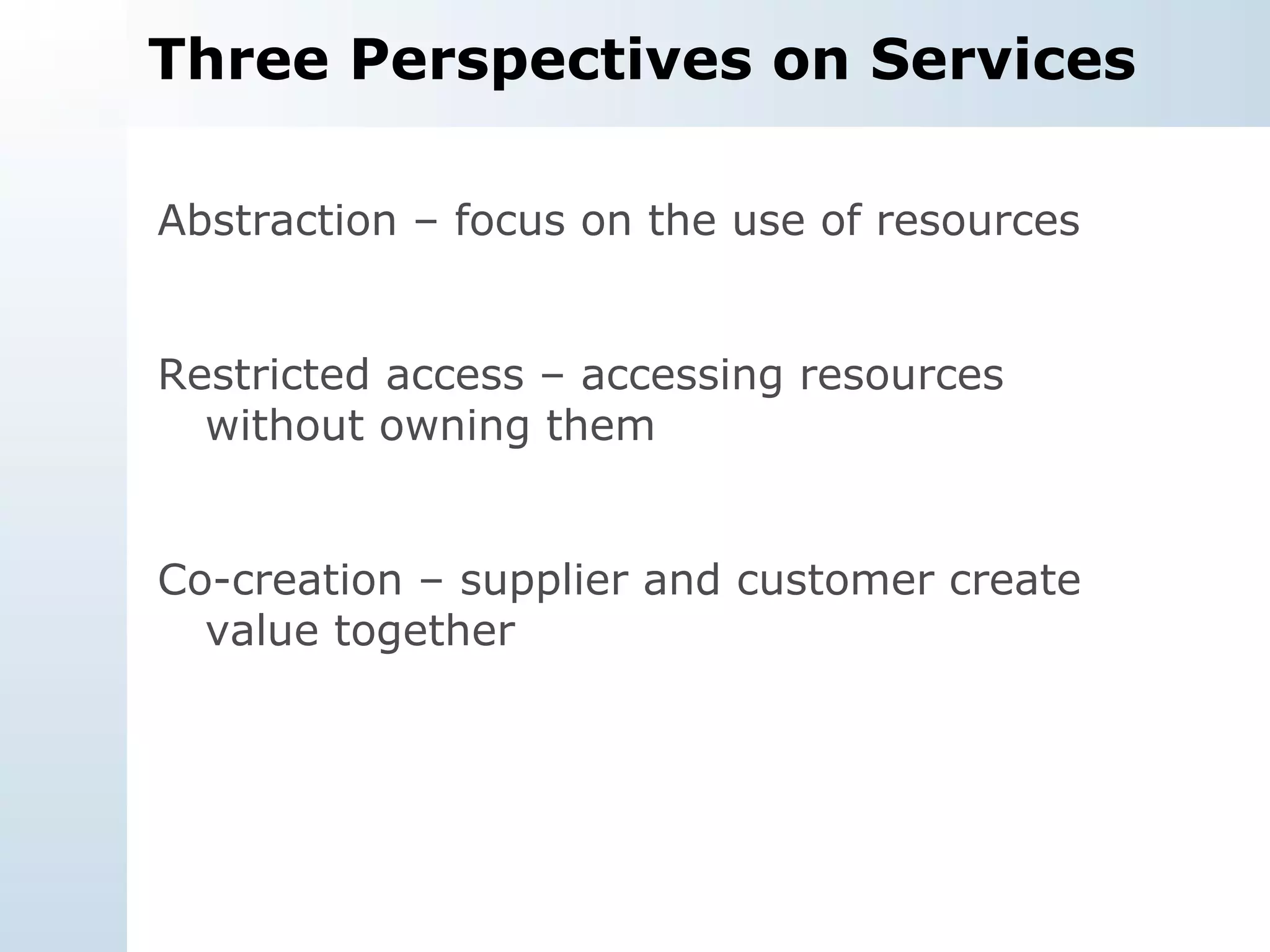 Three Perspectives on Services

Abstraction – focus on the use of resources

Restricted access – accessing resources without owning them

Co-creation – supplier and customer create value together